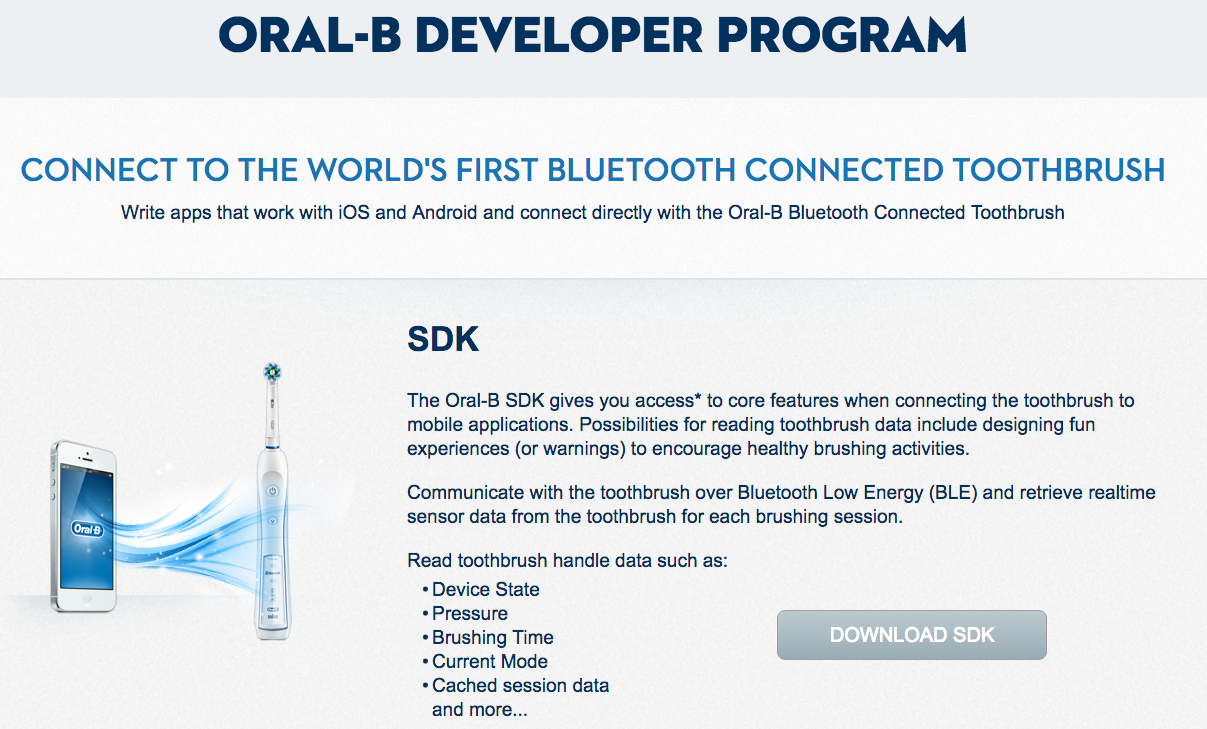 ORAL-B DEVELOPER PROGRAM

CONNECT TO THE WORLD'S FIRST BLUETOOTH CONNECTED TOOTHBRUSH

Write apps that work with iOS and Android and connect directly with the Oral-B Bluetooth Connected Toothbrush

Oral-B

SDK

The Oral-B SDK gives you access* to core features when connecting the toothbrush to mobile applications. Possibilities for reading toothbrush data include designing fun experiences (or warnings) to encourage healthy brushing activities.

Communicate with the toothbrush over Bluetooth Low Energy (BLE) and retrieve realtime sensor data from the toothbrush for each brushing session.

Read toothbrush handle data such as:
• Device State
• Pressure
• Brushing Time
• Current Mode
• Cached session data
and more...

DOWNLOAD SDK